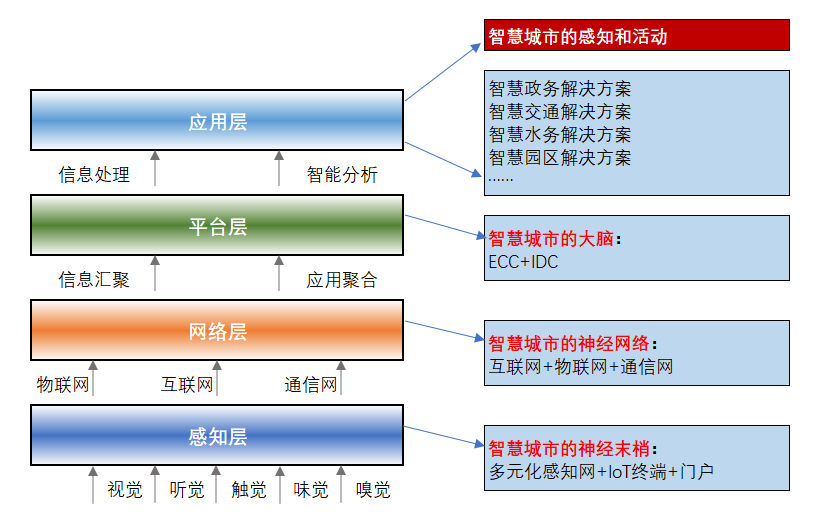 应用层

信息处理

智能分析

平台层

信息汇聚

应用聚合

网络层

物联网

互联网

通信网

感知层

视觉

听觉

触觉

味觉

嗅觉

智慧城市的感知和活动

智慧政务解决方案
智慧交通解决方案
智慧水务解决方案
智慧园区解决方案
……

智慧城市的大脑：
ECC+IDC

智慧城市的神经网络：
互联网+物联网+通信网

智慧城市的神经末梢：
多元化感知网+IoT终端+门户